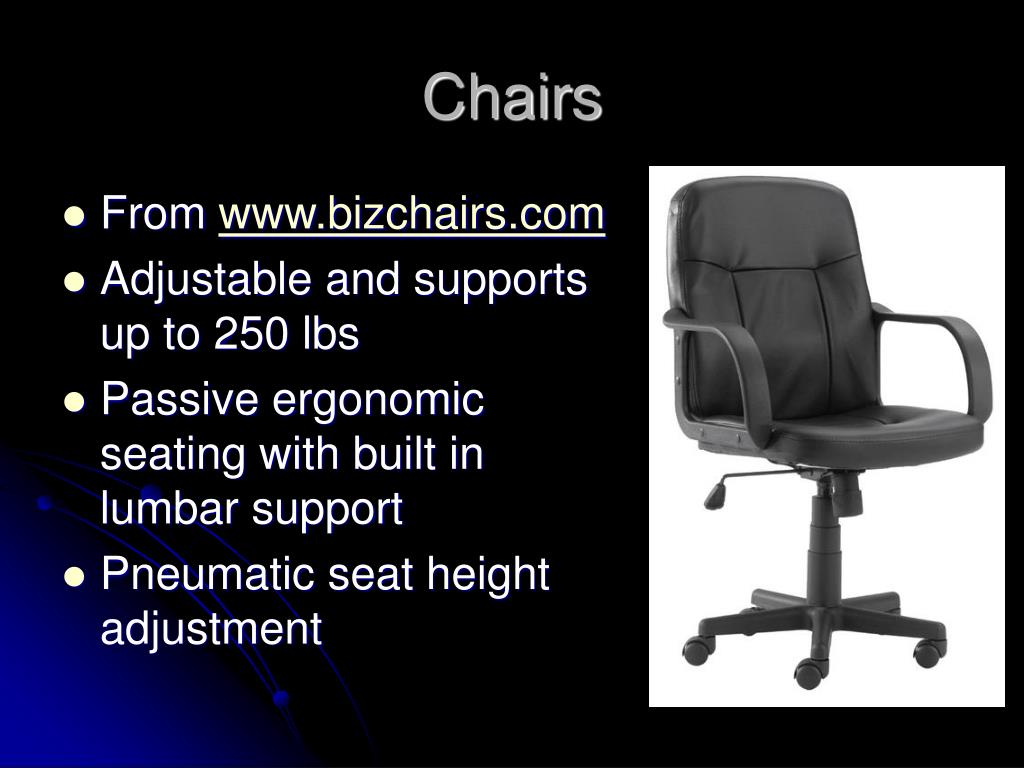 Chairs

- From www.bizchairs.com
- Adjustable and supports up to 250 lbs
- Passive ergonomic seating with built in lumbar support
- Pneumatic seat height adjustment